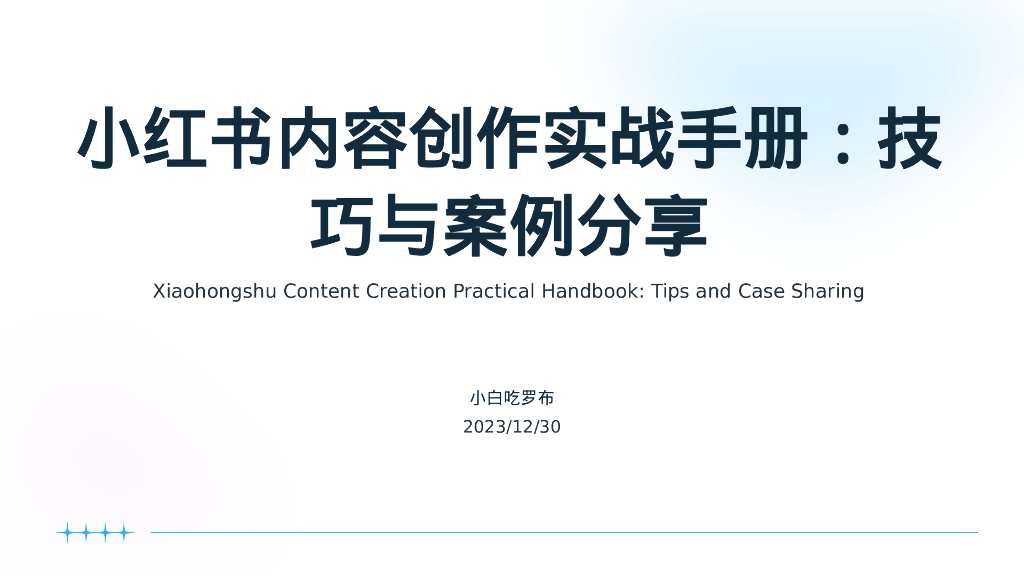 小红书内容创作实战手册：技巧与案例分享

Xiaohongshu Content Creation Practical Handbook: Tips and Case Sharing

小白吃罗布

2023/12/30